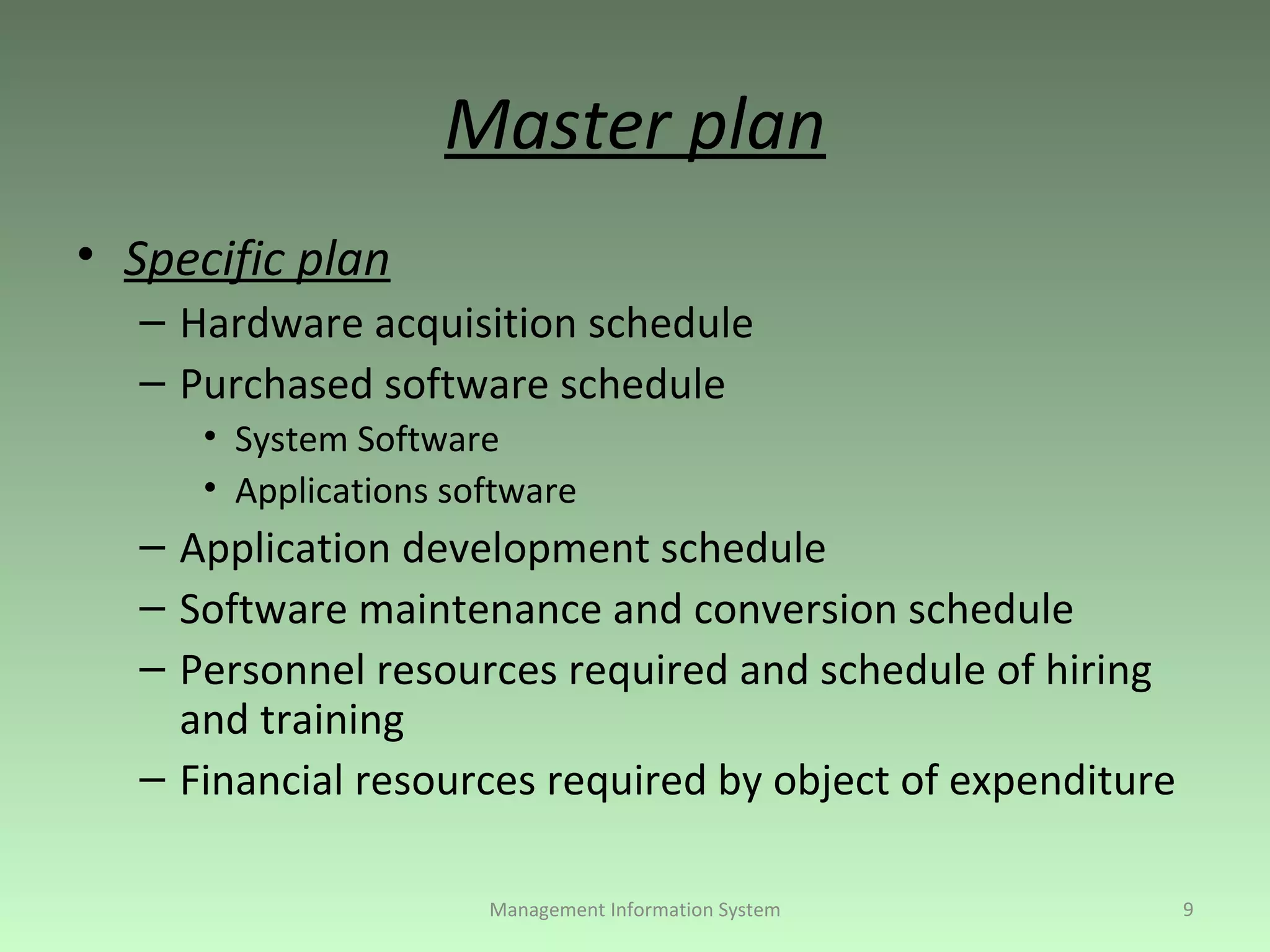 Master plan

• Specific plan
– Hardware acquisition schedule
– Purchased software schedule
• System Software
• Applications software
– Application development schedule
– Software maintenance and conversion schedule
– Personnel resources required and schedule of hiring and training
– Financial resources required by object of expenditure

Management Information System

9